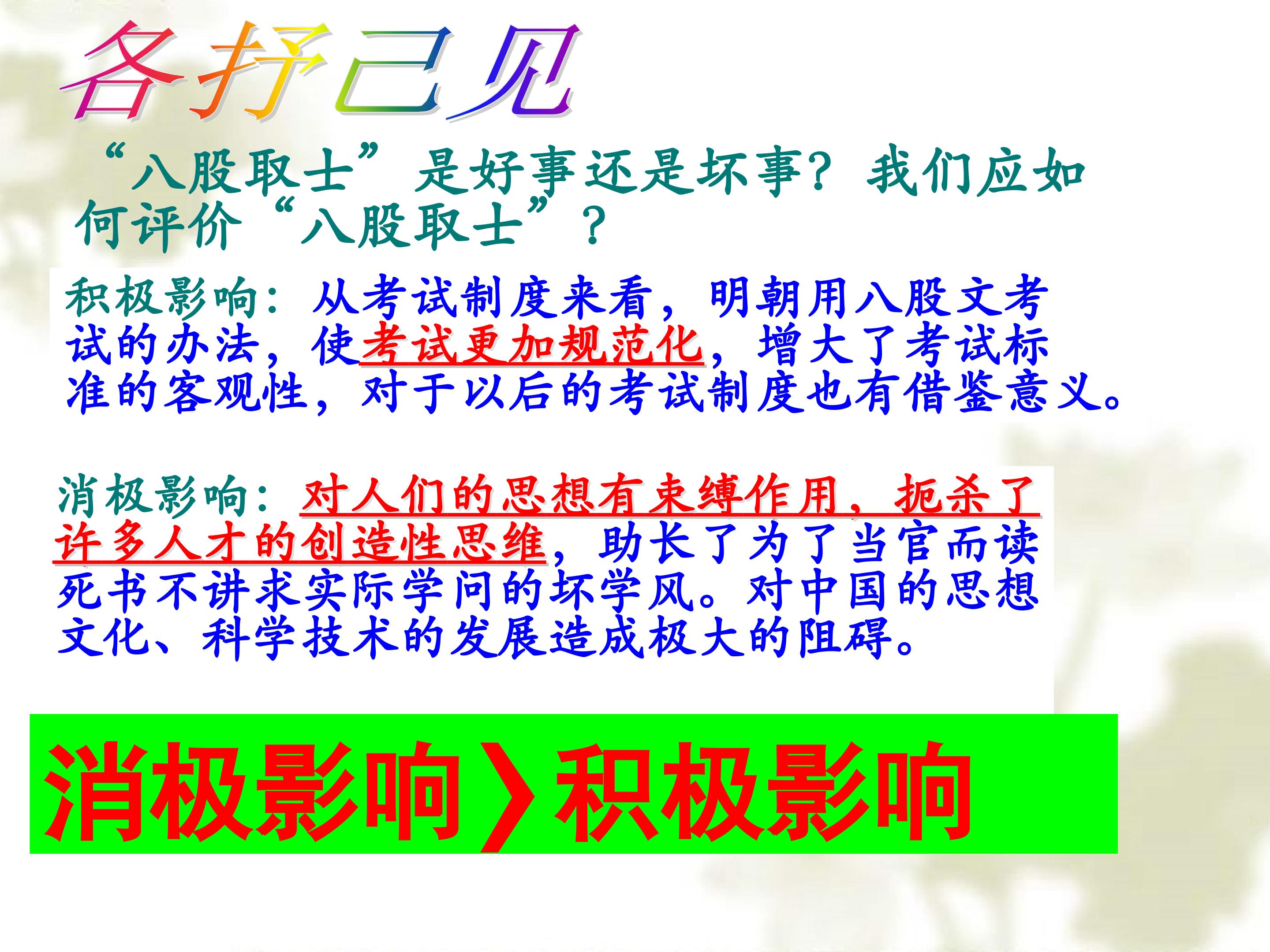 各抒己见

“八股取士”是好事还是坏事？我们应如何评价“八股取士”？

积极影响：从考试制度来看，明朝用八股文考试的办法，使考试更加规范化，增大了考试标准的客观性，对于以后的考试制度也有借鉴意义。

消极影响：对人们的思想有束缚作用，扼杀了许多人才的创造性思维，助长了为了当官而读死书不讲求实际学问的坏学风。对中国的思想文化、科学技术的发展造成极大的阻碍。

消极影响〉积极影响